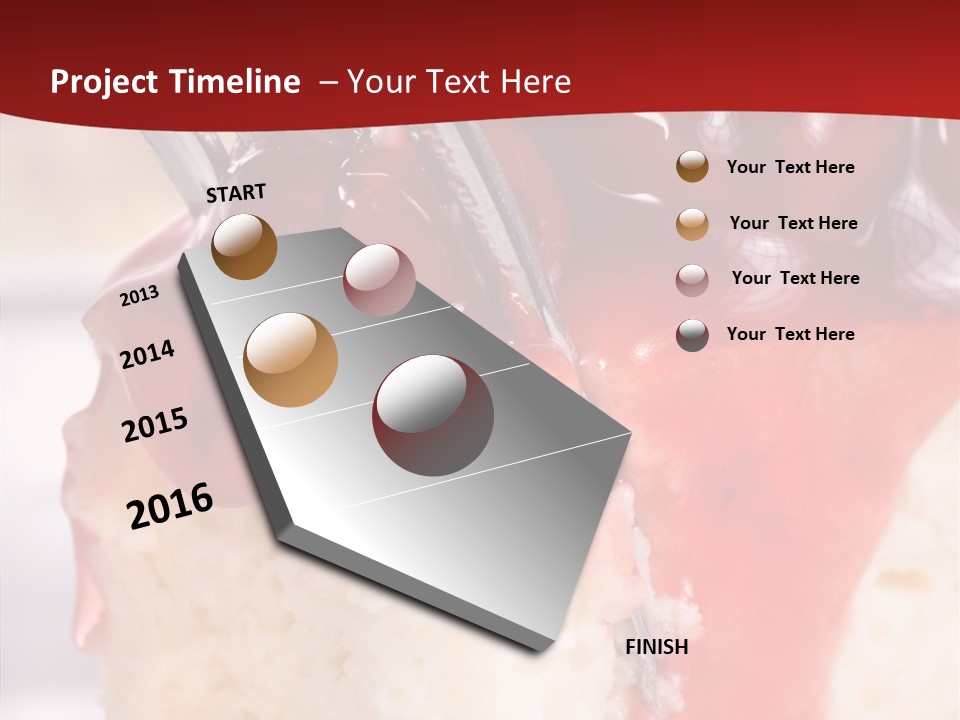 Project Timeline – Your Text Here

START

2013

2014

2015

2016

FINISH

Your Text Here

Your Text Here

Your Text Here

Your Text Here